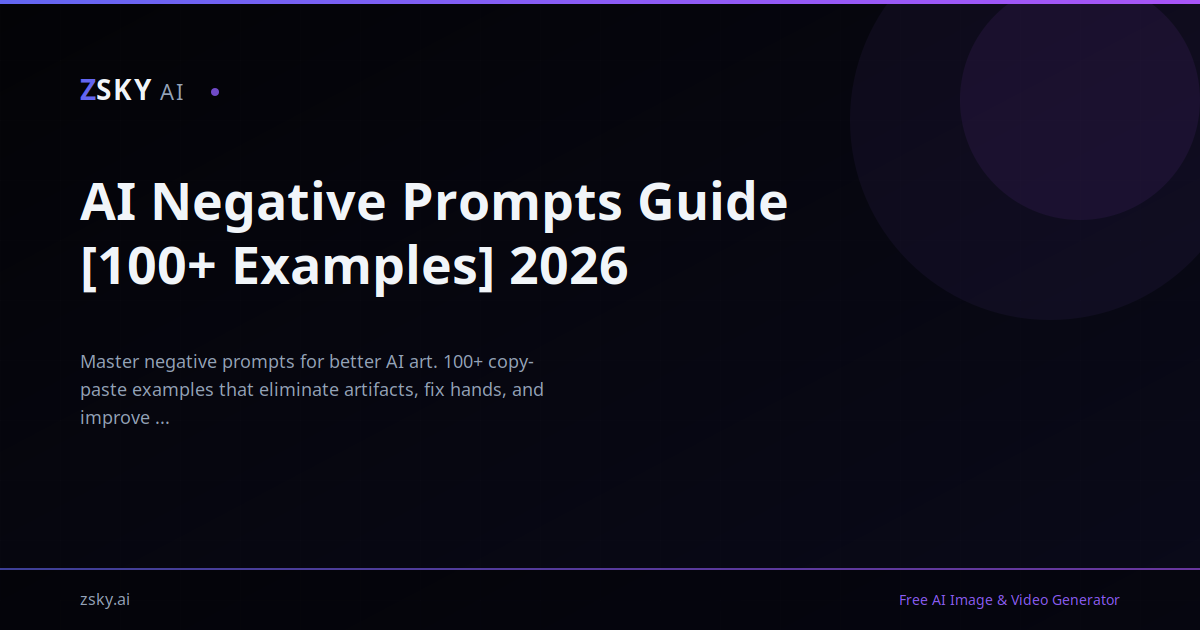 ZSKY AI

AI Negative Prompts Guide [100+ Examples] 2026

Master negative prompts for better AI art. 100+ copy-paste examples that eliminate artifacts, fix hands, and improve ...

zsky.ai

Free AI Image & Video Generator